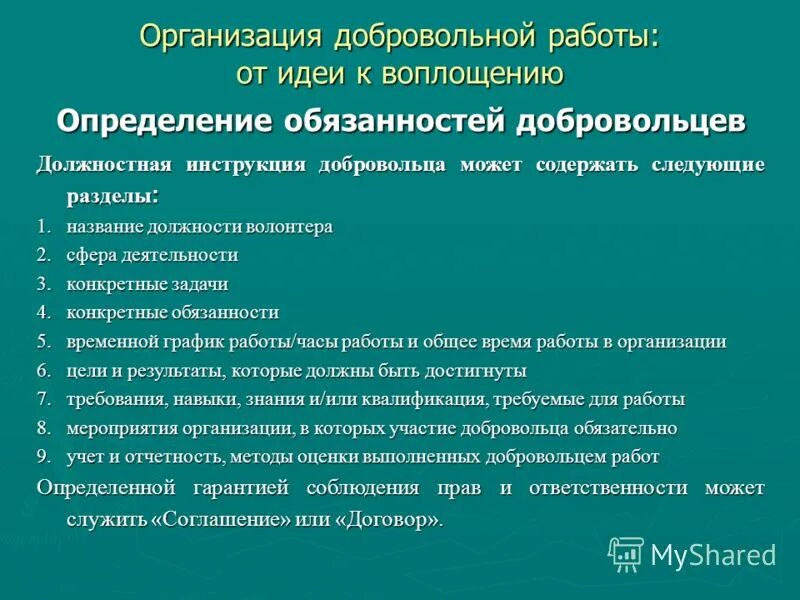 Организация добровольной работы: от идеи к воплощению

Определение обязанностей добровольцев

Должностная инструкция добровольца может содержать следующие разделы:

1. название должности волонтера
2. сфера деятельности
3. конкретные задачи
4. конкретные обязанности
5. временной график работы/часы работы и общее время работы в организации
6. цели и результаты, которые должны быть достигнуты
7. требования, навыки, знания и/или квалификация, требуемые для работы
8. мероприятия организации, в которых участие добровольца обязательно
9. учет и отчетность, методы оценки выполненных добровольцем работ

Определенной гарантией соблюдения прав и ответственности может служить «Соглашение» или «Договор».

MyShared